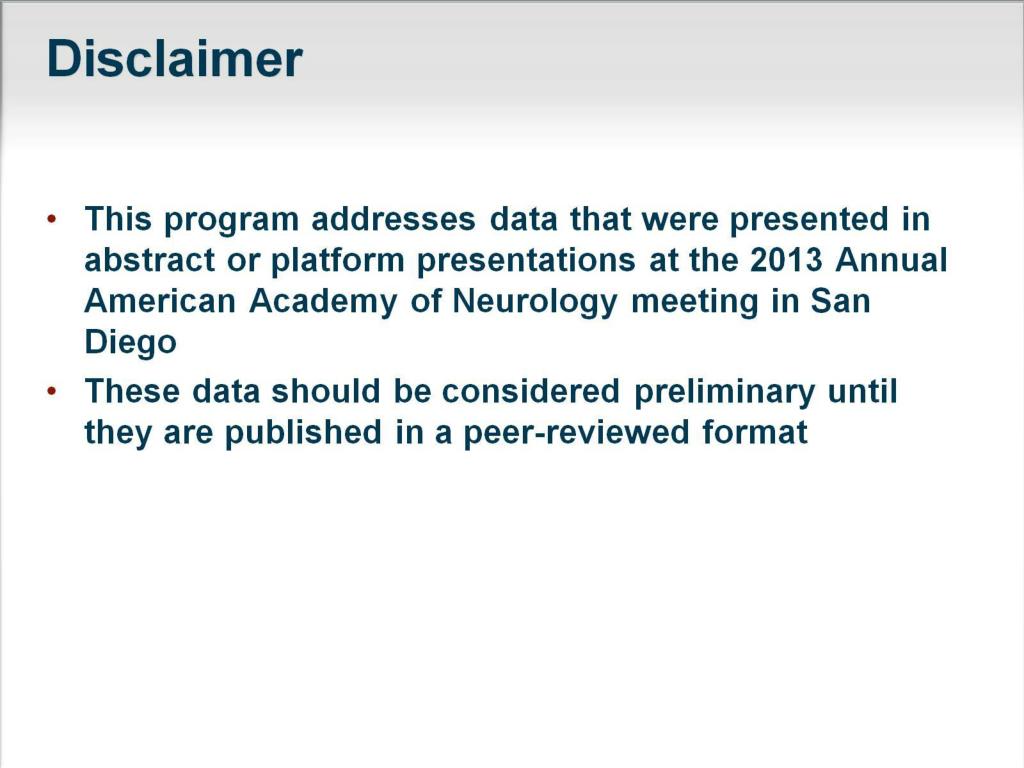 Disclaimer

• This program addresses data that were presented in abstract or platform presentations at the 2013 Annual American Academy of Neurology meeting in San Diego

• These data should be considered preliminary until they are published in a peer-reviewed format